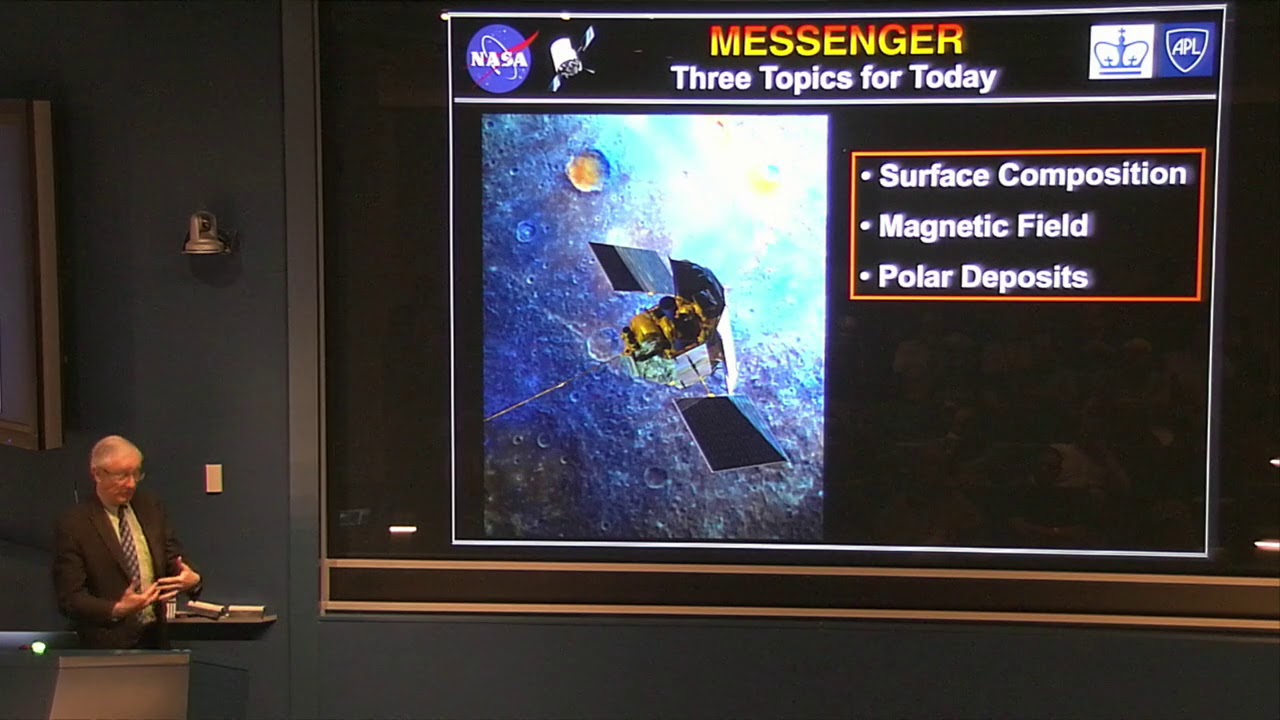 NASA

MESSENGER
Three Topics for Today

APL

• Surface Composition
• Magnetic Field
• Polar Deposits